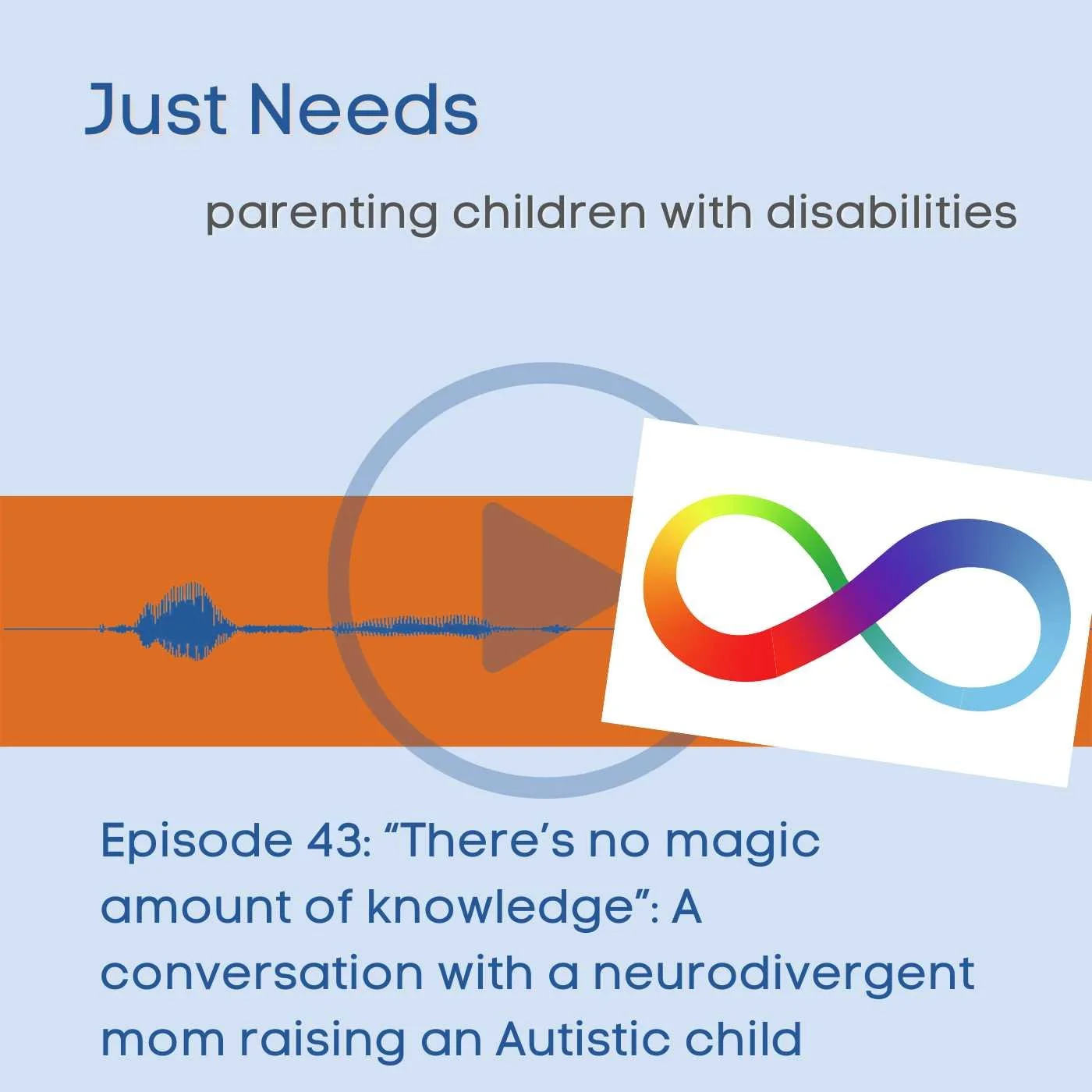 Just Needs

parenting children with disabilities

Episode 43: “There’s no magic amount of knowledge”: A conversation with a neurodivergent mom raising an Autistic child